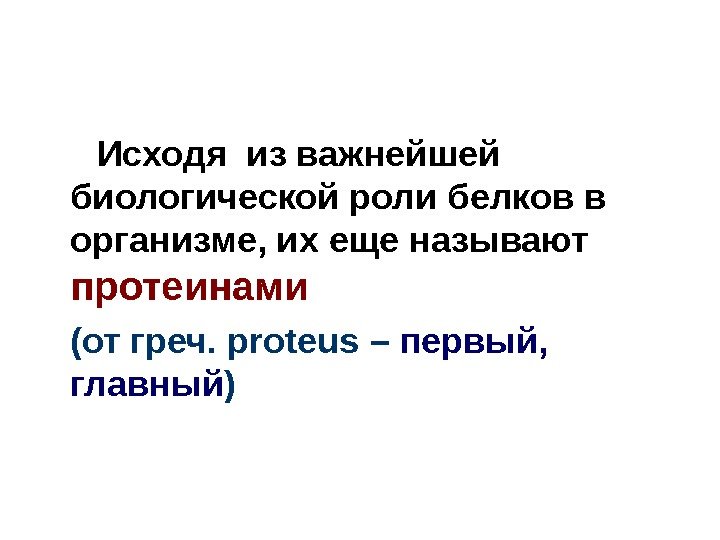 Исходя из важнейшей биологической роли белков в организме, их еще называют протеинами

(от греч. proteus – первый, главный)